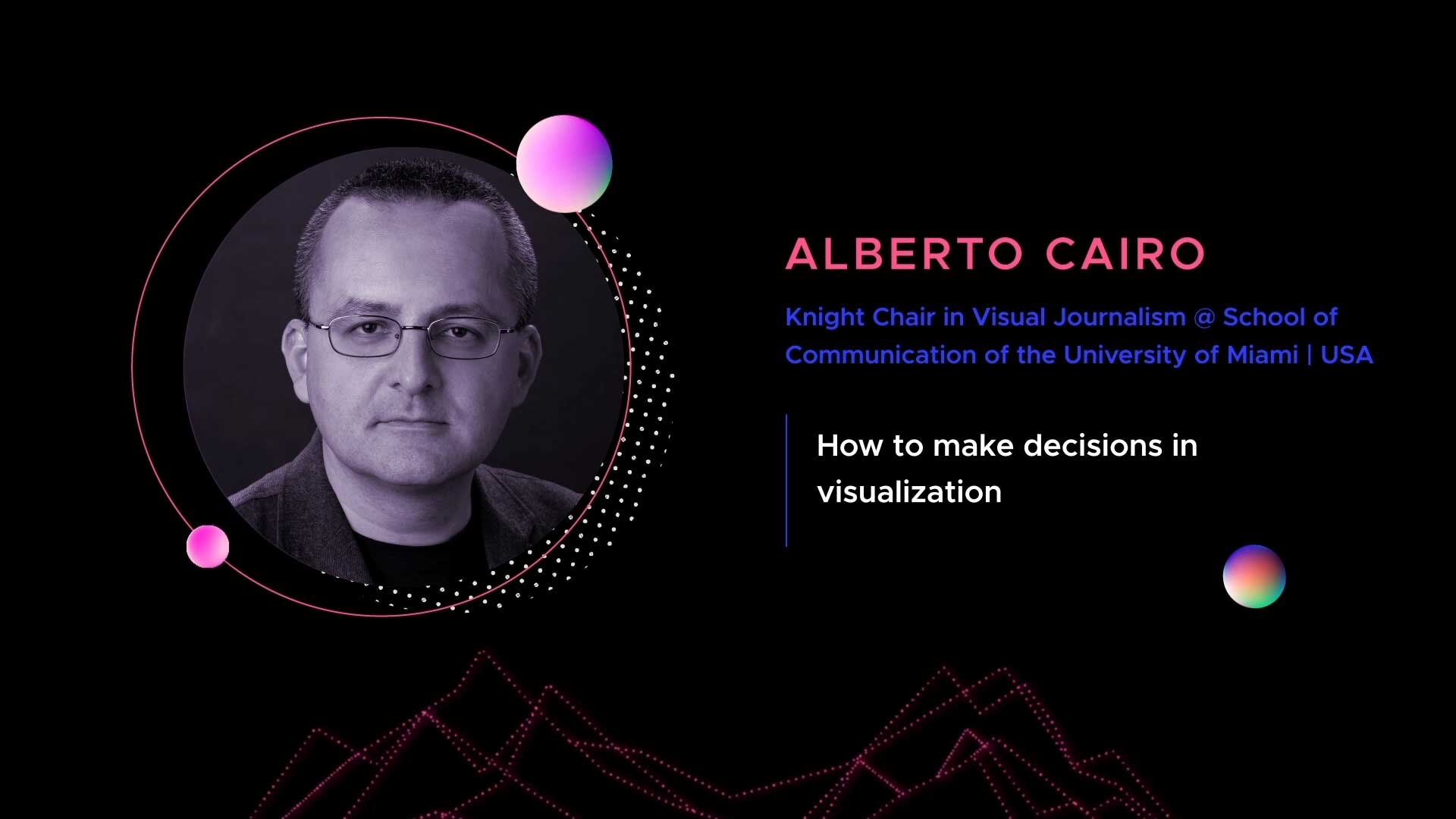 ALBERTO CAIRO

Knight Chair in Visual Journalism @ School of Communication of the University of Miami | USA

How to make decisions in visualization